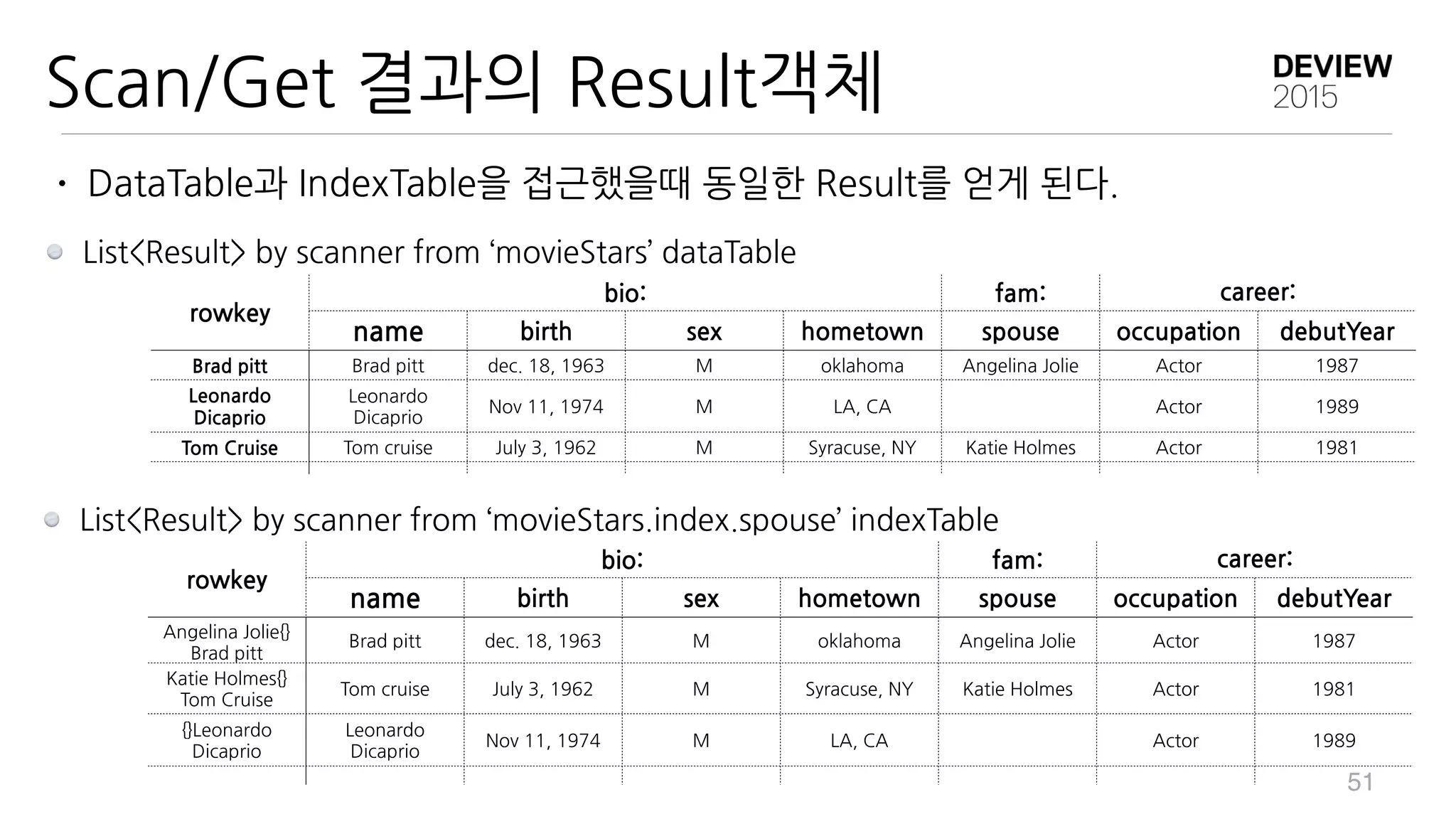 Scan/Get 결과의 Result객체

DEVIEW 2015

• DataTable과 IndexTable을 접근했을때 동일한 Result를 얻게 된다.

List<Result> by scanner from ‘movieStars’ dataTable

| rowkey | bio: | | | | fam: | career: | |
|---|---|---|---|---|---|---|---|
| | name | birth | sex | hometown | spouse | occupation | debutYear |
| Brad pitt | Brad pitt | dec. 18, 1963 | M | oklahoma | Angelina Jolie | Actor | 1987 |
| Leonardo Dicaprio | Leonardo Dicaprio | Nov 11, 1974 | M | LA, CA | | Actor | 1989 |
| Tom Cruise | Tom cruise | July 3, 1962 | M | Syracuse, NY | Katie Holmes | Actor | 1981 |

List<Result> by scanner from ‘movieStars.index.spouse’ indexTable

| rowkey | bio: | | | | fam: | career: | |
|---|---|---|---|---|---|---|---|
| | name | birth | sex | hometown | spouse | occupation | debutYear |
| Angelina Jolie{} Brad pitt | Brad pitt | dec. 18, 1963 | M | oklahoma | Angelina Jolie | Actor | 1987 |
| Katie Holmes{} Tom Cruise | Tom cruise | July 3, 1962 | M | Syracuse, NY | Katie Holmes | Actor | 1981 |
| {}Leonardo Dicaprio | Leonardo Dicaprio | Nov 11, 1974 | M | LA, CA | | Actor | 1989 |

51